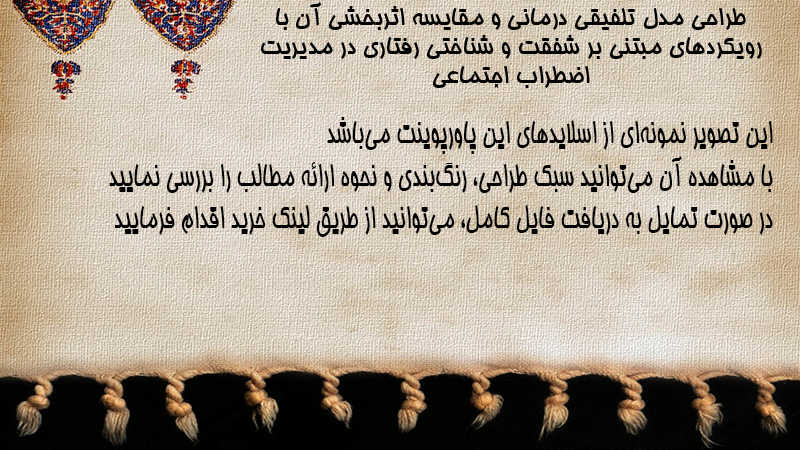 طراحی مدل تلفیقی درمانی و مقایسه اثربخشی آن با رویکردهای مبتنی بر شفقت و شناختی رفتاری در مدیریت اضطراب اجتماعی

این تصویر نمونه‌ای از اسلایدهای این پاورپوینت می‌باشد
با مشاهده آن می‌توانید سبک طراحی، رنگ‌بندی و نحوه ارائه مطالب را بررسی نمایید
در صورت تمایل به دریافت فایل کامل، می‌توانید از طریق لینک خرید اقدام فرمایید